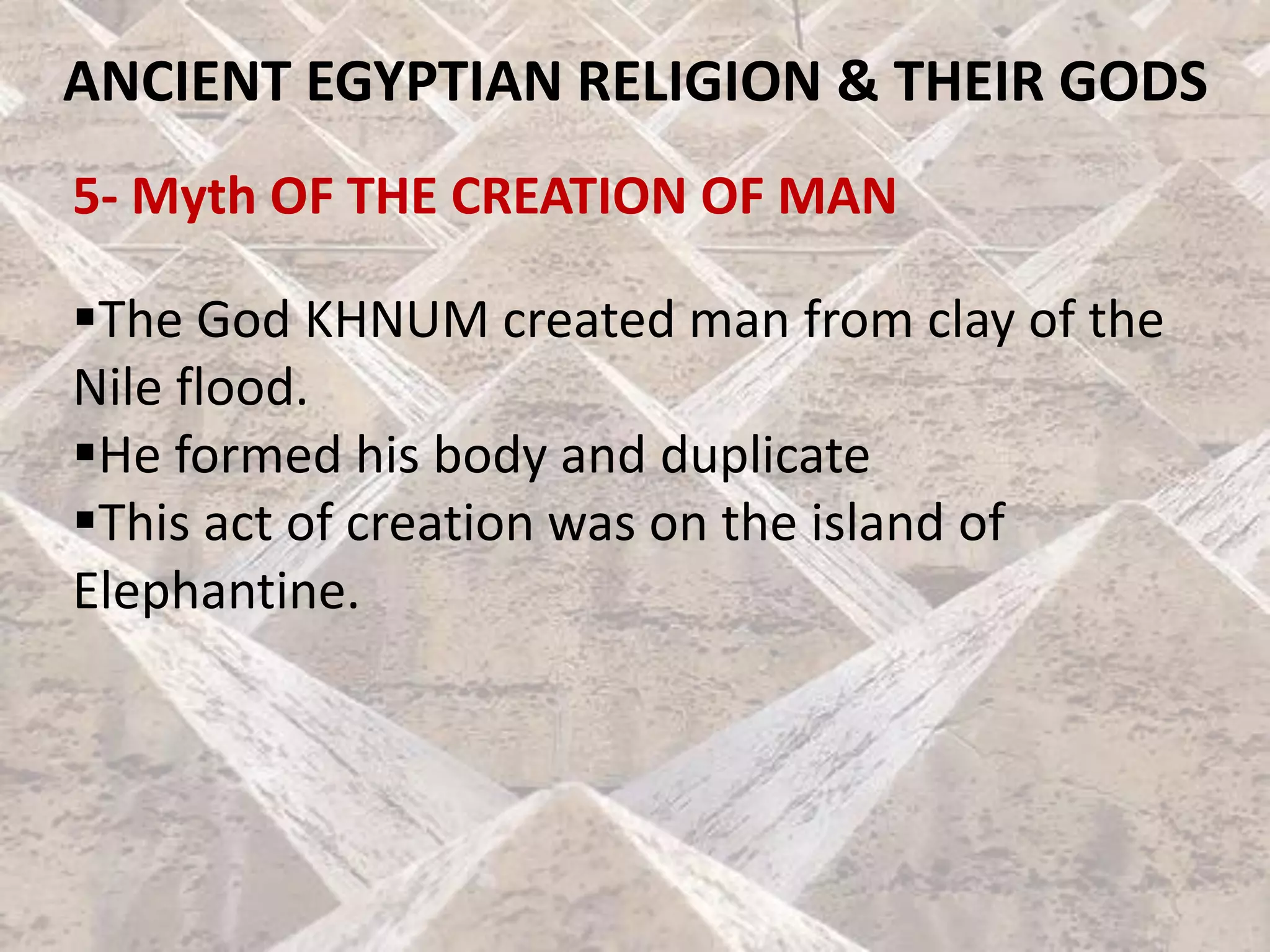 ANCIENT EGYPTIAN RELIGION & THEIR GODS

5- Myth OF THE CREATION OF MAN

▪The God KHNUM created man from clay of the Nile flood.
▪He formed his body and duplicate
▪This act of creation was on the island of Elephantine.